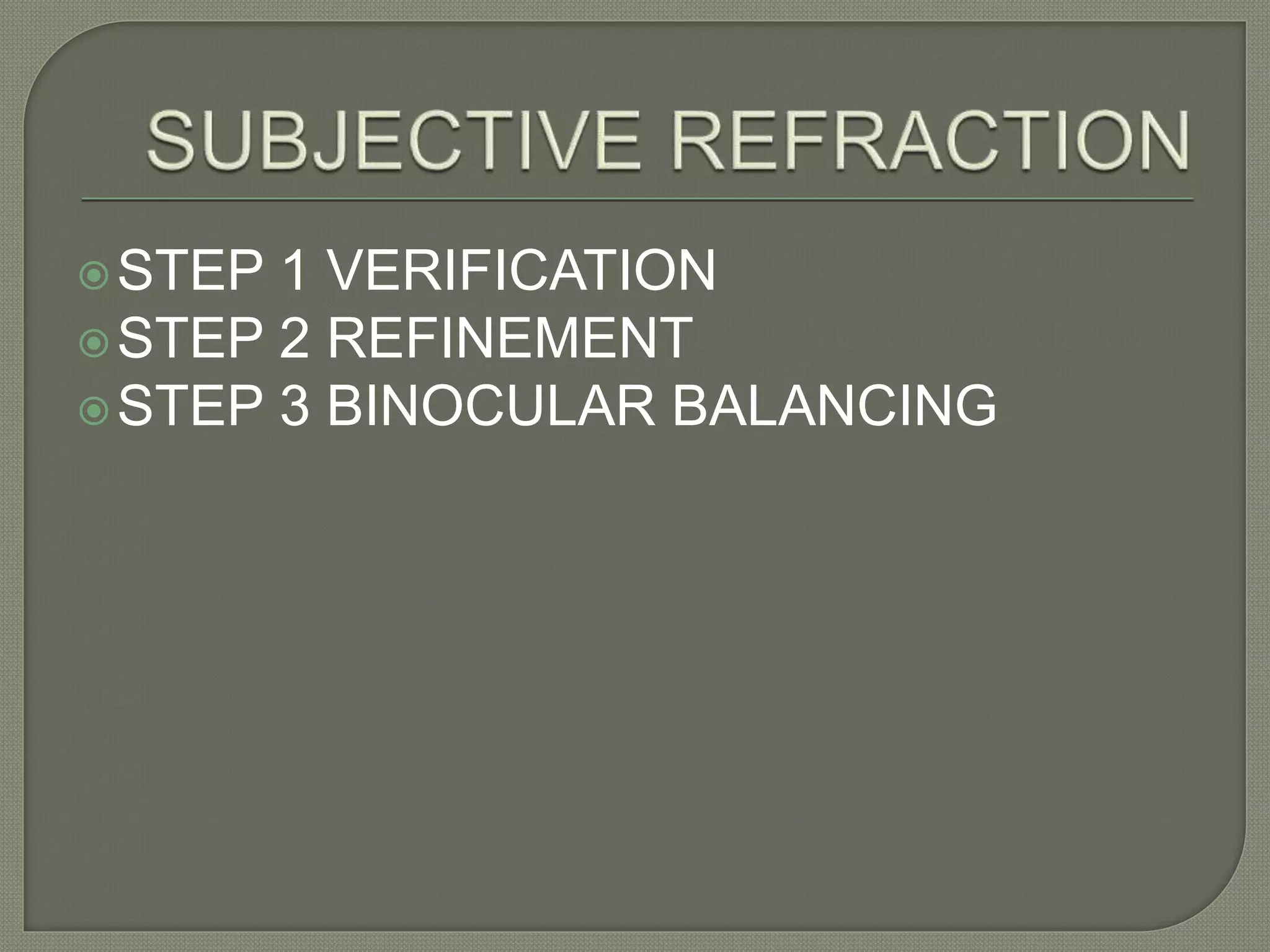 SUBJECTIVE REFRACTION

STEP 1 VERIFICATION
STEP 2 REFINEMENT
STEP 3 BINOCULAR BALANCING